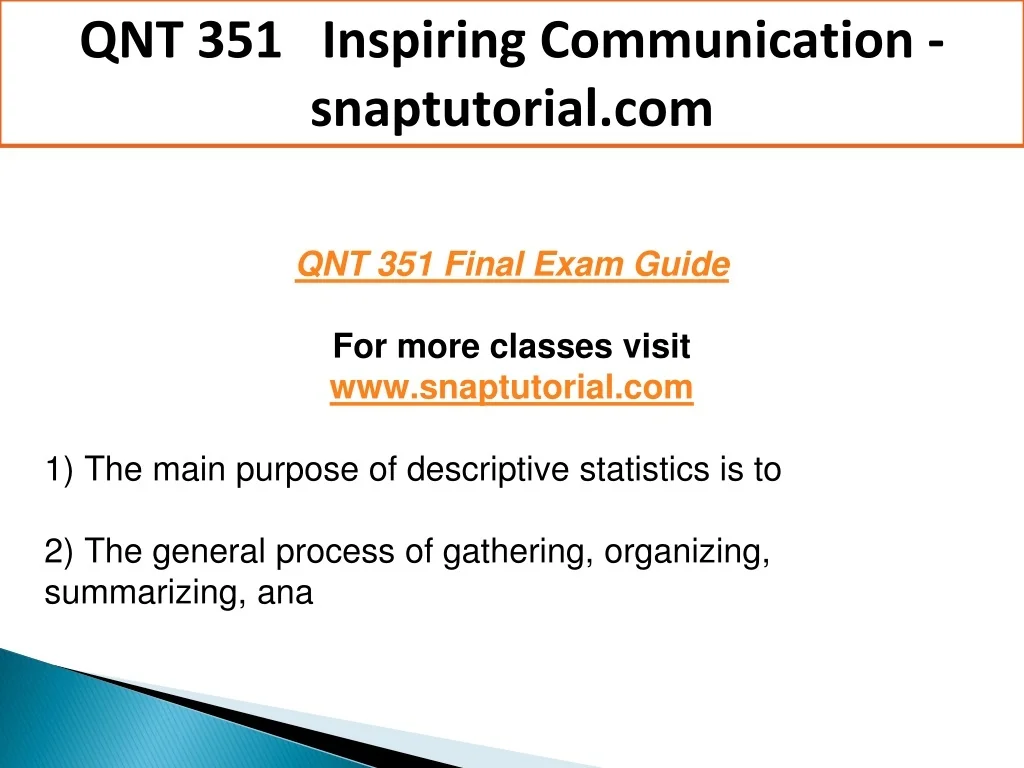 QNT 351 Inspiring Communication - snaptutorial.com

QNT 351 Final Exam Guide

For more classes visit
www.snaptutorial.com

1) The main purpose of descriptive statistics is to

2) The general process of gathering, organizing, summarizing, ana